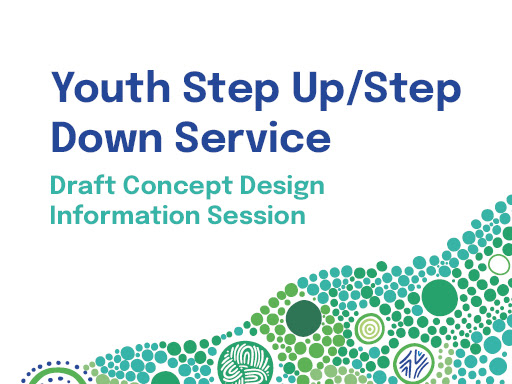 Youth Step Up/Step Down Service

Draft Concept Design Information Session